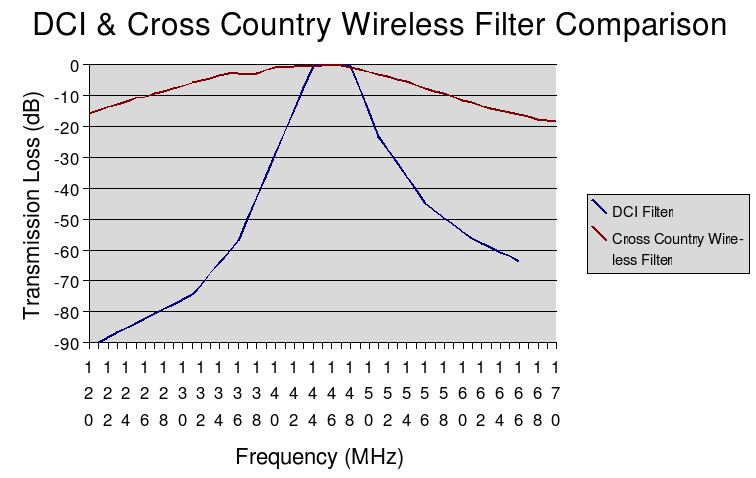 DCI & Cross Country Wireless Filter Comparison

Transmission Loss (dB)

0
-10
-20
-30
-40
-50
-60
-70
-80
-90

120 122 124 126 128 130 132 134 136 138 140 142 144 146 148 150 152 154 156 158 160 162 164 166 168 170

Frequency (MHz)

DCI Filter
Cross Country Wireless Filter